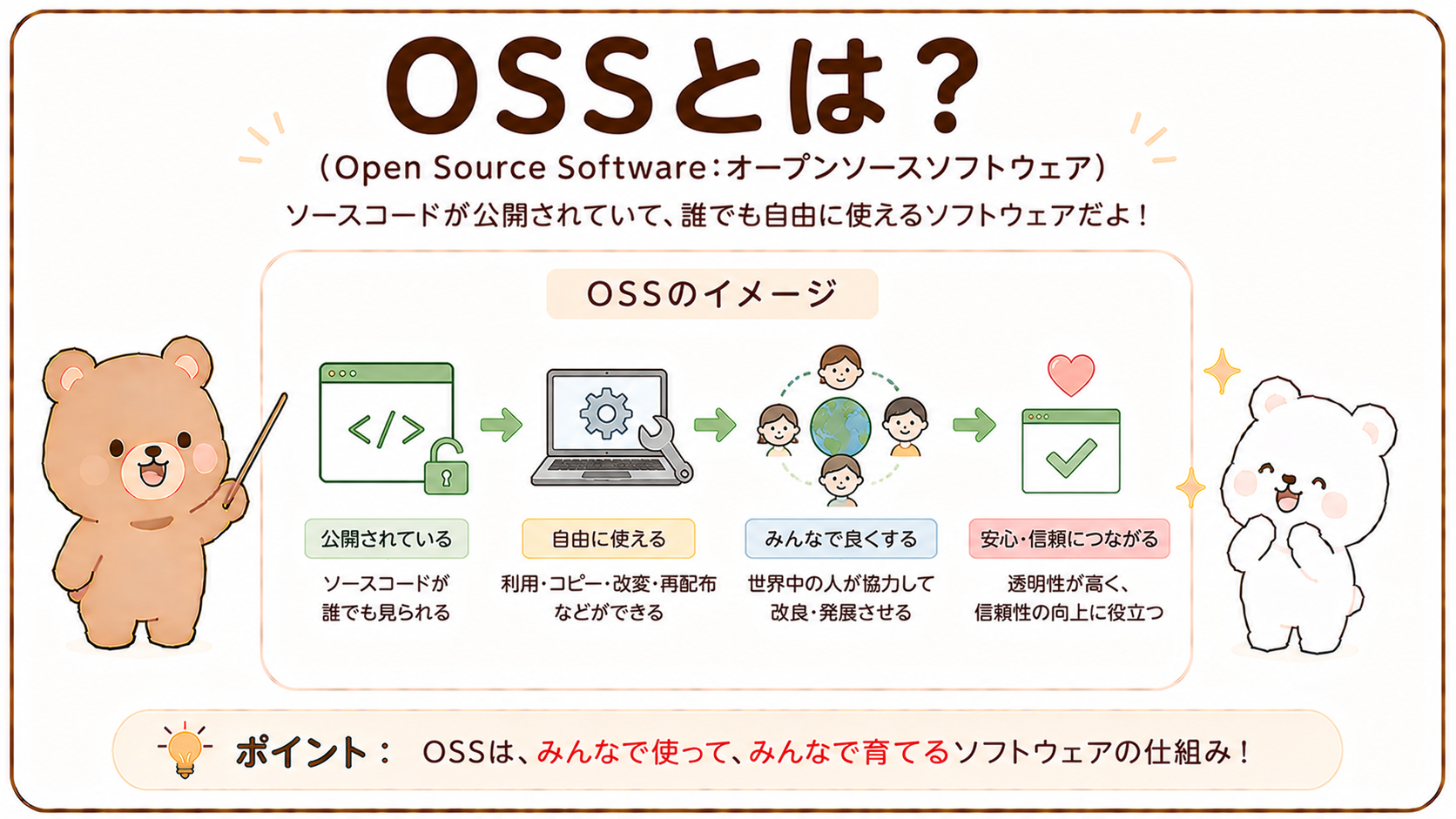 OSSとは？

（Open Source Software：オープンソースソフトウェア）

ソースコードが公開されていて、誰でも自由に使えるソフトウェアだよ！

OSSのイメージ

</>

公開されている

ソースコードが誰でも見られる

自由に使える

利用・コピー・改変・再配布などができる

みんなで良くする

世界中の人が協力して改良・発展させる

安心・信頼につながる

透明性が高く、信頼性の向上に役立つ

ポイント： OSSは、みんなで使って、みんなで育てるソフトウェアの仕組み！